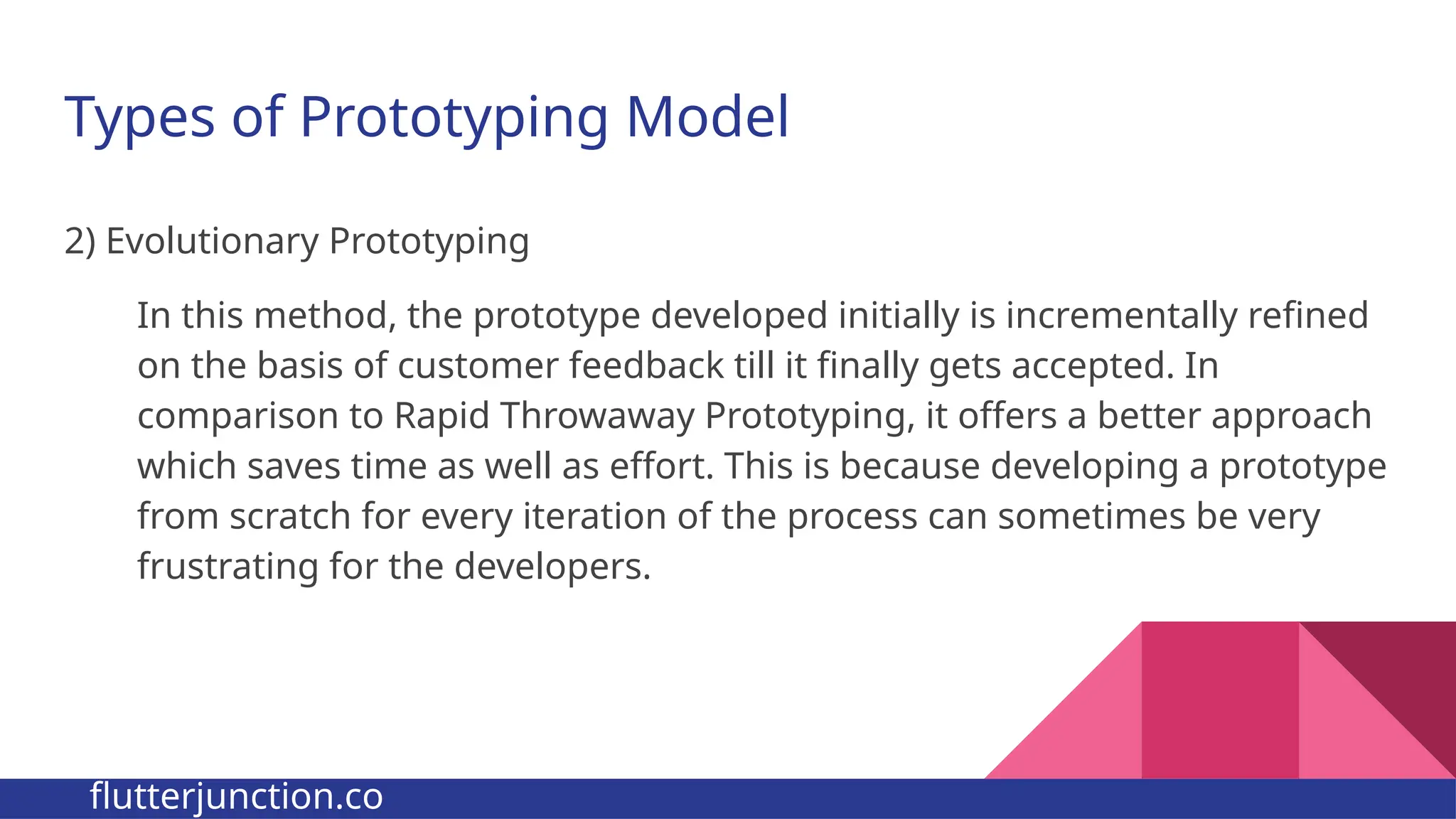 Types of Prototyping Model

2) Evolutionary Prototyping

In this method, the prototype developed initially is incrementally refined on the basis of customer feedback till it finally gets accepted. In comparison to Rapid Throwaway Prototyping, it offers a better approach which saves time as well as effort. This is because developing a prototype from scratch for every iteration of the process can sometimes be very frustrating for the developers.

flutterjunction.co